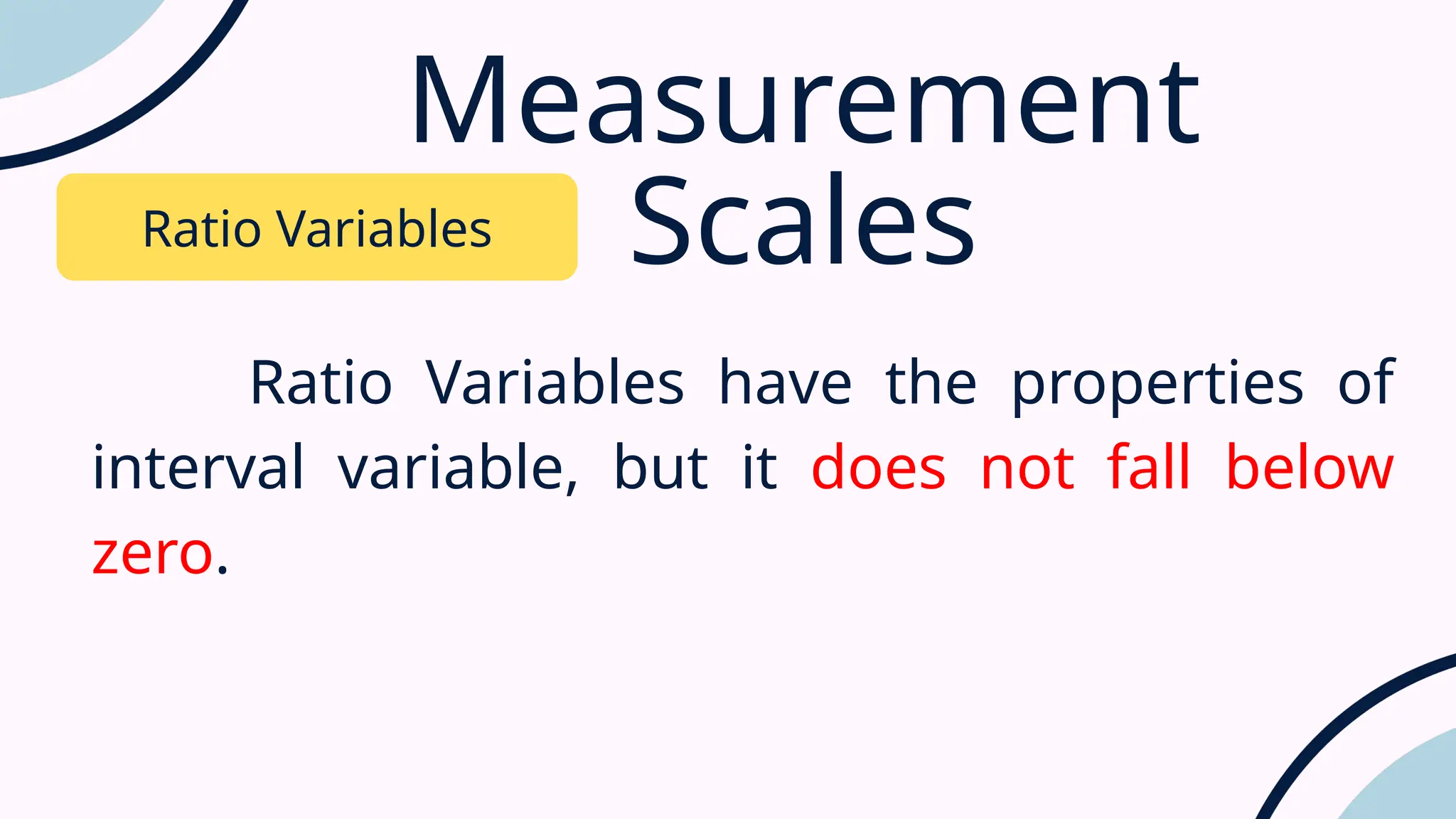 Measurement Scales

Ratio Variables

Ratio Variables have the properties of interval variable, but it does not fall below zero.